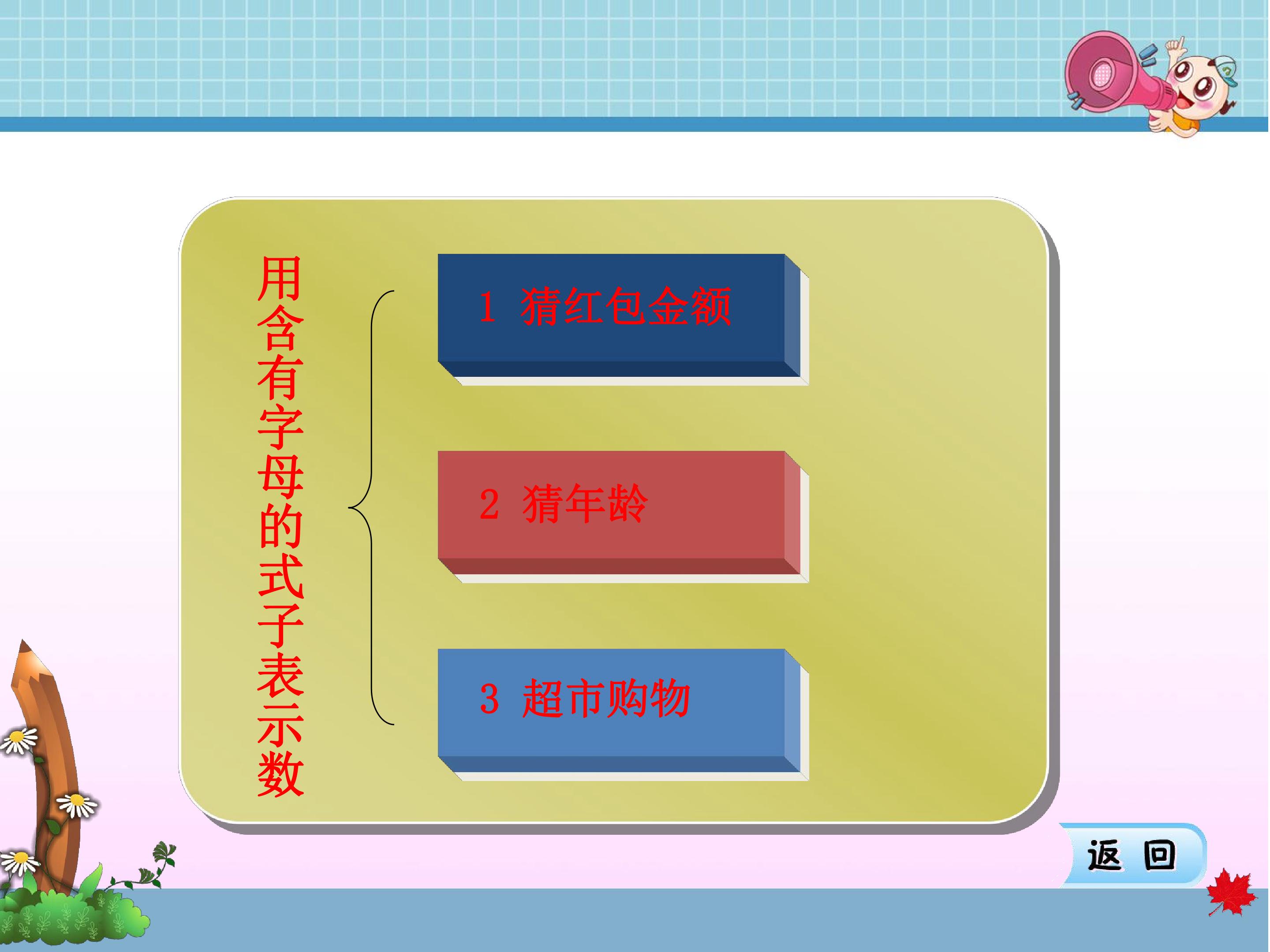 用含有字母的式子表示数

1 猜红包金额

2 猜年龄

3 超市购物

返 回